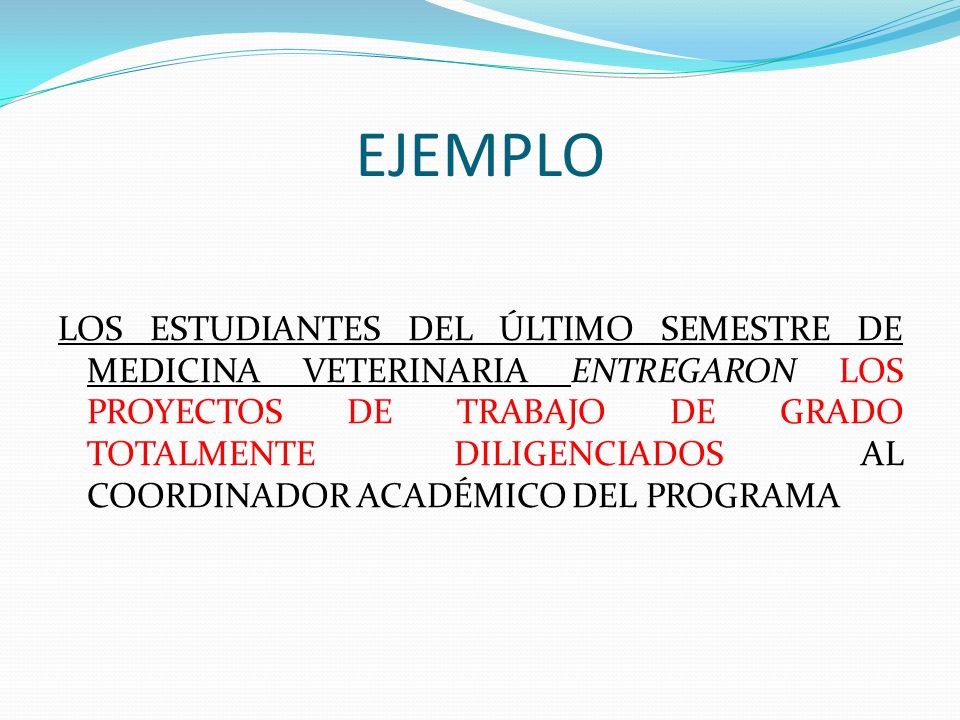 EJEMPLO

LOS ESTUDIANTES DEL ÚLTIMO SEMESTRE DE MEDICINA VETERINARIA ENTREGARON LOS PROYECTOS DE TRABAJO DE GRADO TOTALMENTE DILIGENCIADOS AL COORDINADOR ACADÉMICO DEL PROGRAMA